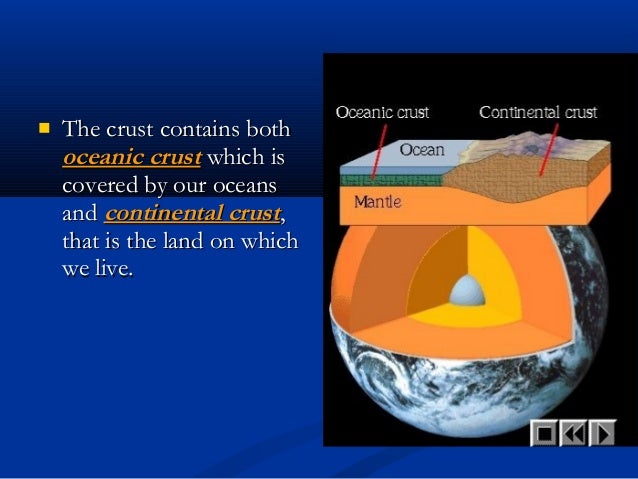 The crust contains both oceanic crust which is covered by our oceans and continental crust, that is the land on which we live.

Oceanic crust
Continental crust
Ocean
Mantle